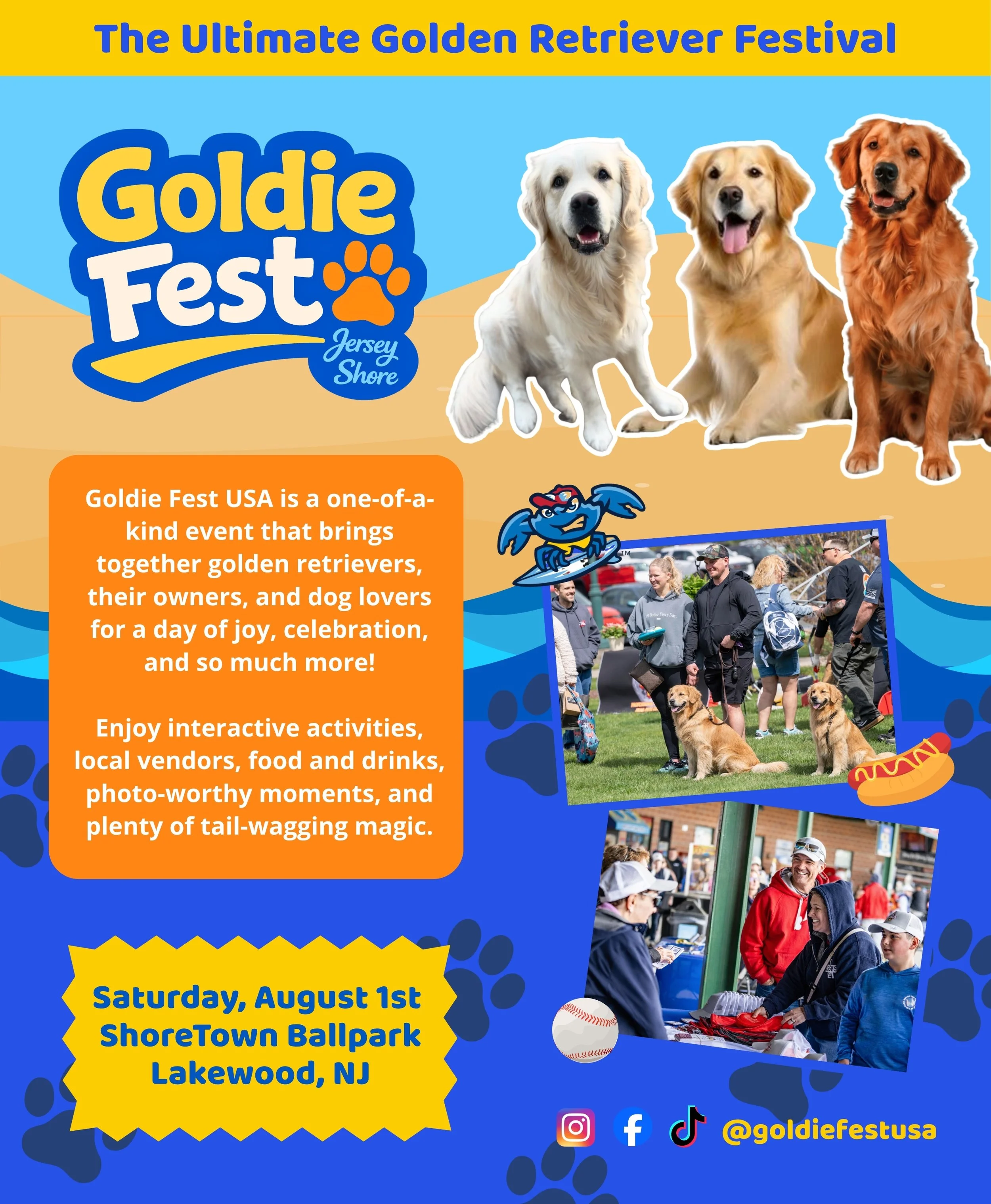 The Ultimate Golden Retriever Festival

Goldie Fest

Jersey Shore

Goldie Fest USA is a one-of-a-kind event that brings together golden retrievers, their owners, and dog lovers for a day of joy, celebration, and so much more!

Enjoy interactive activities, local vendors, food and drinks, photo-worthy moments, and plenty of tail-wagging magic.

Saturday, August 1st
ShoreTown Ballpark
Lakewood, NJ

@goldiefestusa